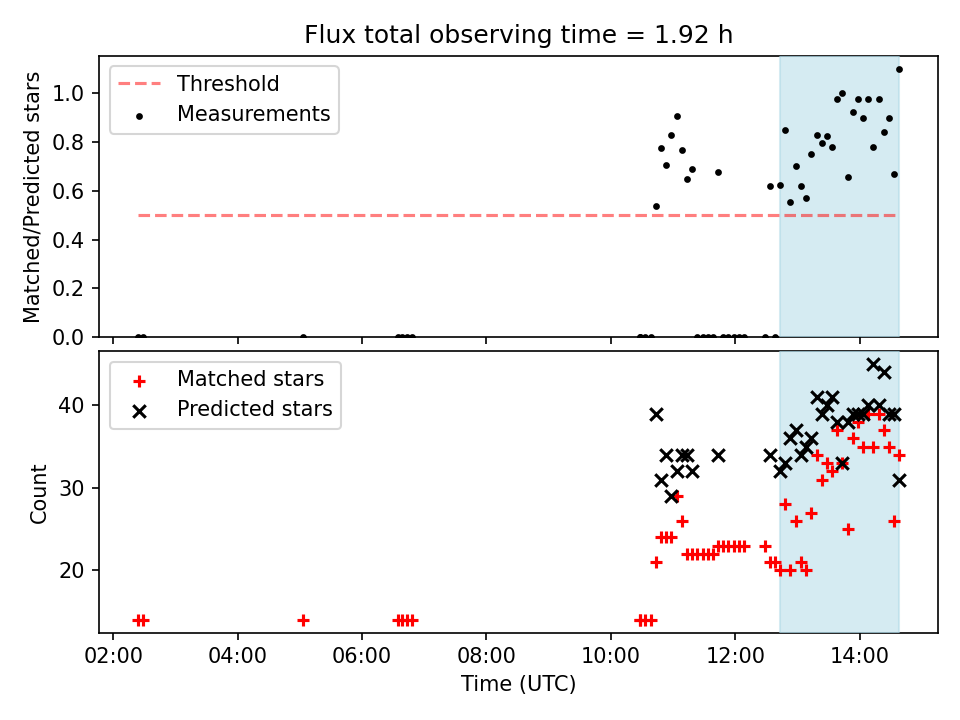 Flux total observing time = 1.92 h

Threshold
Measurements

Matched/Predicted stars

1.0
0.8
0.6
0.4
0.2
0.0

Matched stars
Predicted stars

Count

40
30
20

02:00
04:00
06:00
08:00
10:00
12:00
14:00

Time (UTC)